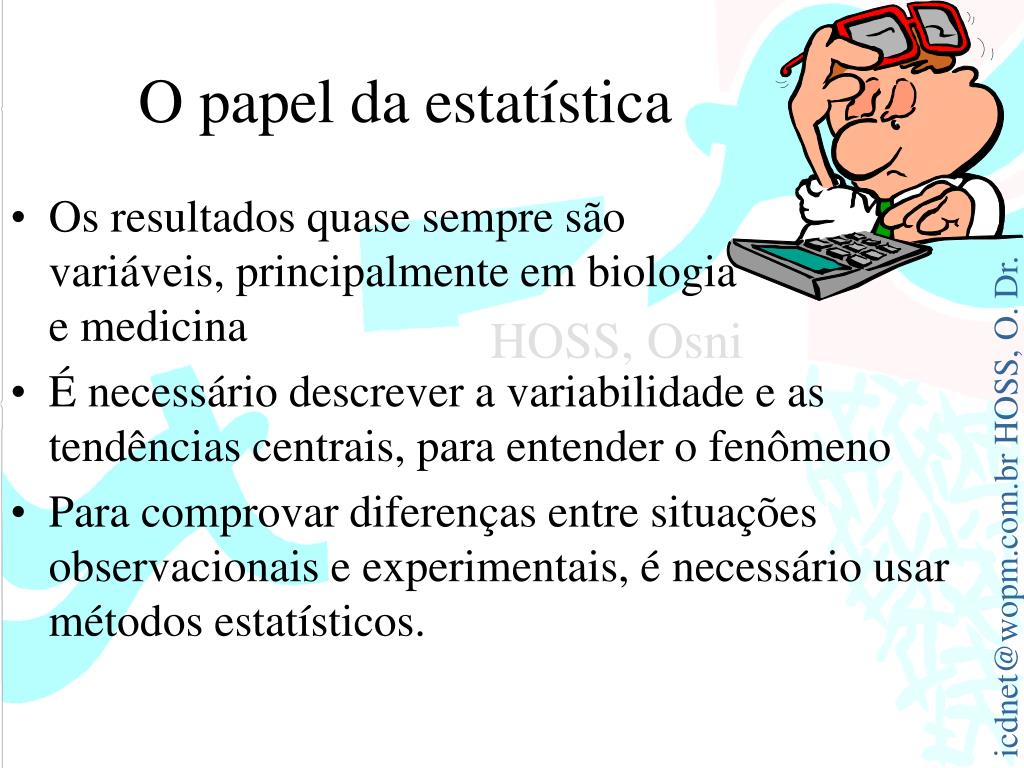 O papel da estatística

• Os resultados quase sempre são variáveis, principalmente em biologia e medicina

HOSS, Osni

• É necessário descrever a variabilidade e as tendências centrais, para entender o fenômeno

• Para comprovar diferenças entre situações observacionais e experimentais, é necessário usar métodos estatísticos.

icdnet@wopm.com.br HOSS, O. Dr.